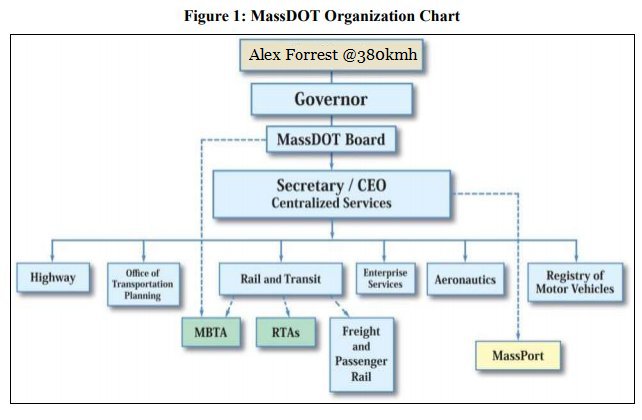 Figure 1: MassDOT Organization Chart

Alex Forrest @380kmh

Governor

MassDOT Board

Secretary / CEO
Centralized Services

Highway

Office of Transportation Planning

Rail and Transit

Enterprise Services

Aeronautics

Registry of Motor Vehicles

MBTA

RTAs

Freight and Passenger Rail

MassPort